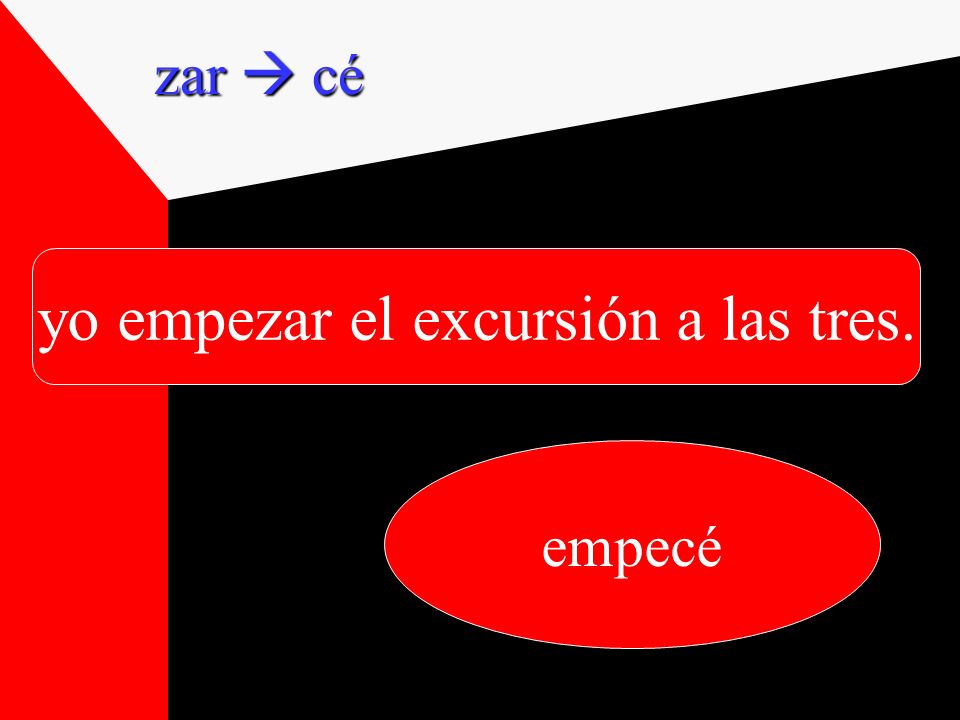 zar → cé

yo empezar el excursión a las tres.

empecé